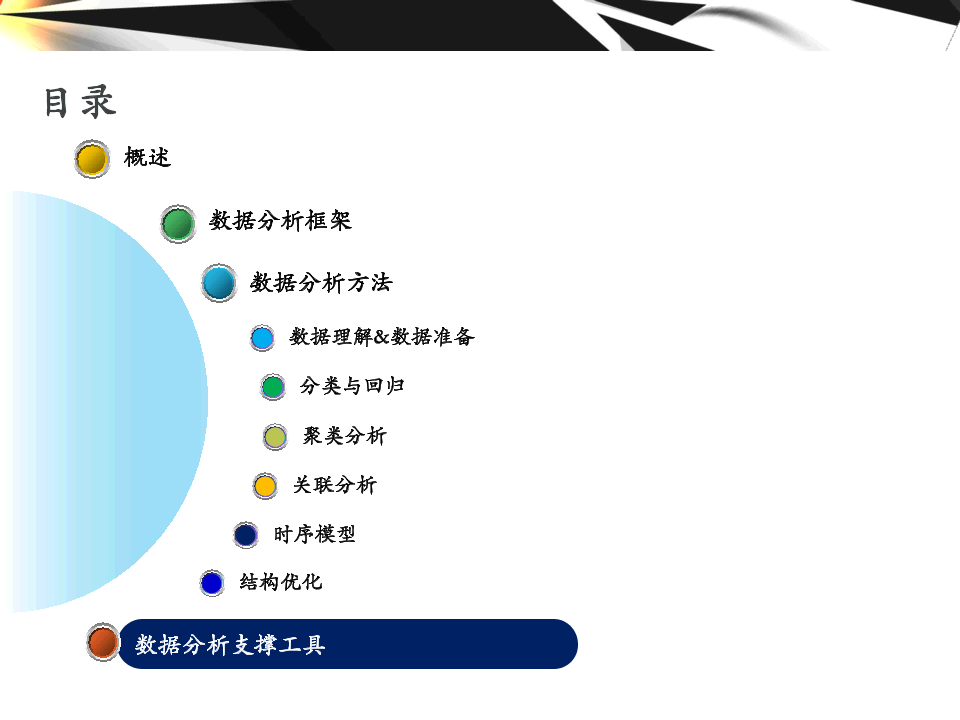 目录

概述

数据分析框架

数据分析方法

数据理解&数据准备

分类与回归

聚类分析

关联分析

时序模型

结构优化

数据分析支撑工具